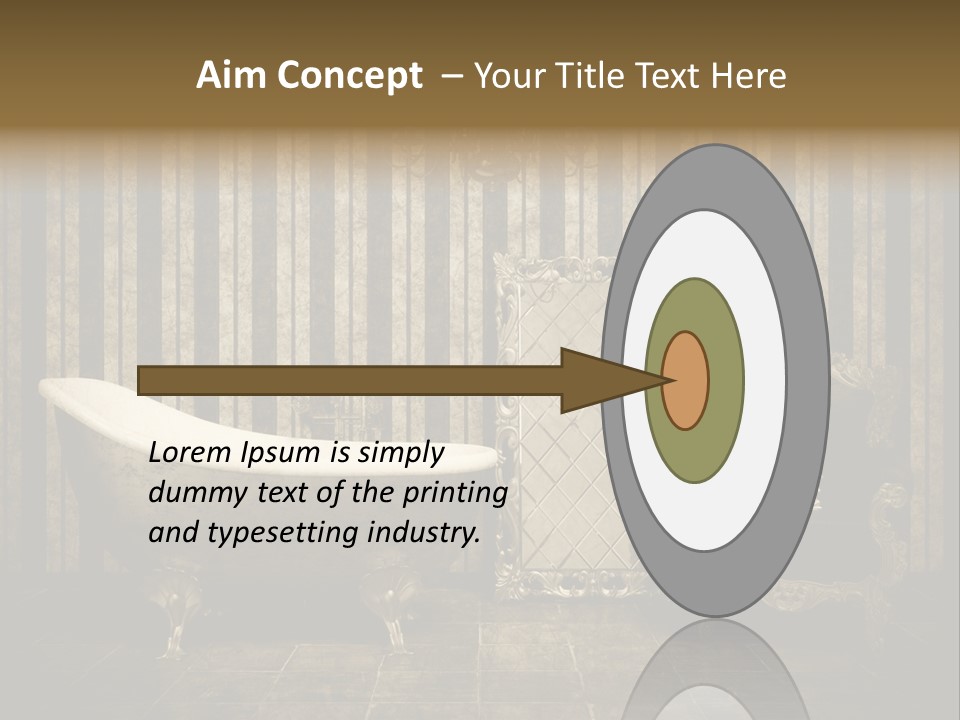 Aim Concept – Your Title Text Here

Lorem Ipsum is simply dummy text of the printing and typesetting industry.